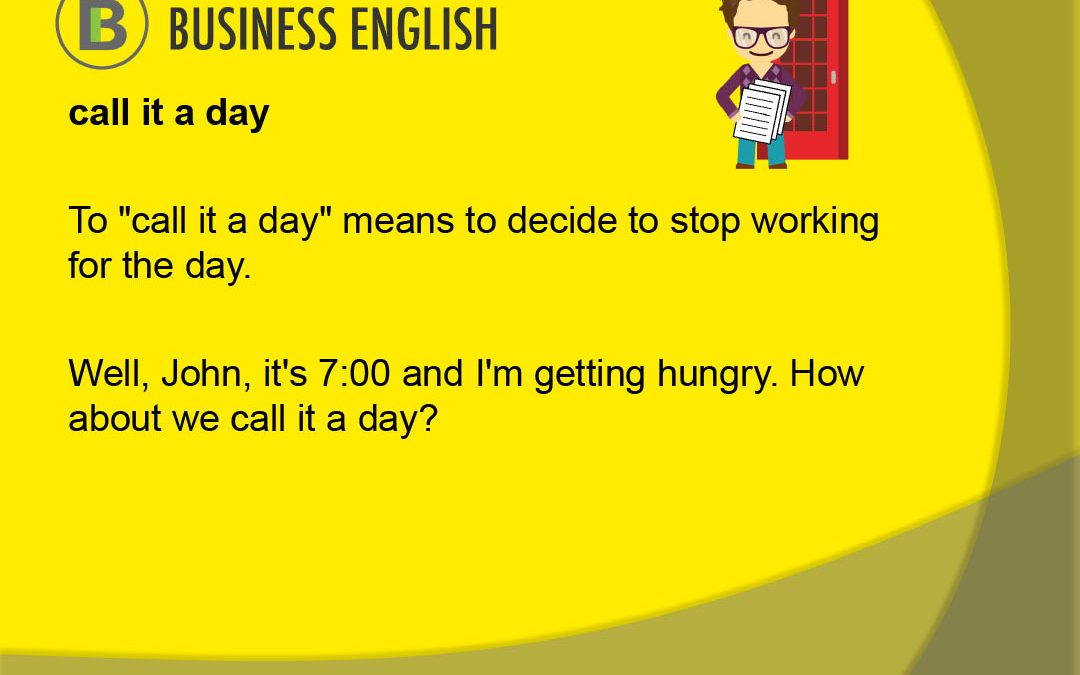 B BUSINESS ENGLISH

call it a day

To "call it a day" means to decide to stop working for the day.

Well, John, it's 7:00 and I'm getting hungry. How about we call it a day?